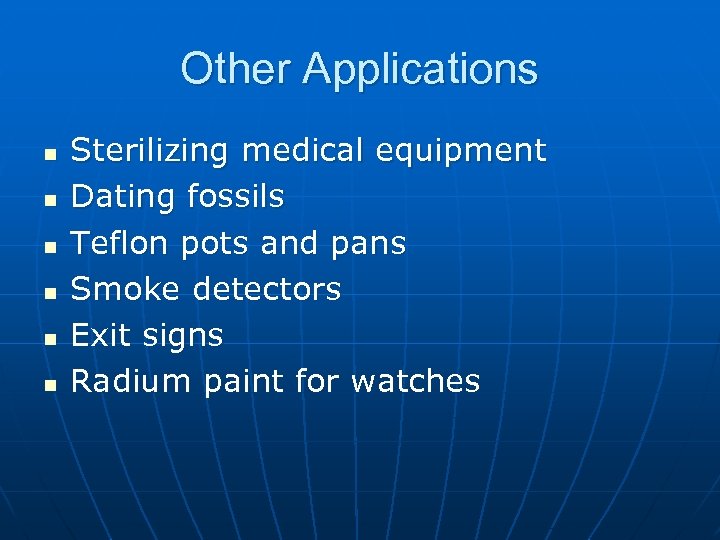 Other Applications

- Sterilizing medical equipment
- Dating fossils
- Teflon pots and pans
- Smoke detectors
- Exit signs
- Radium paint for watches